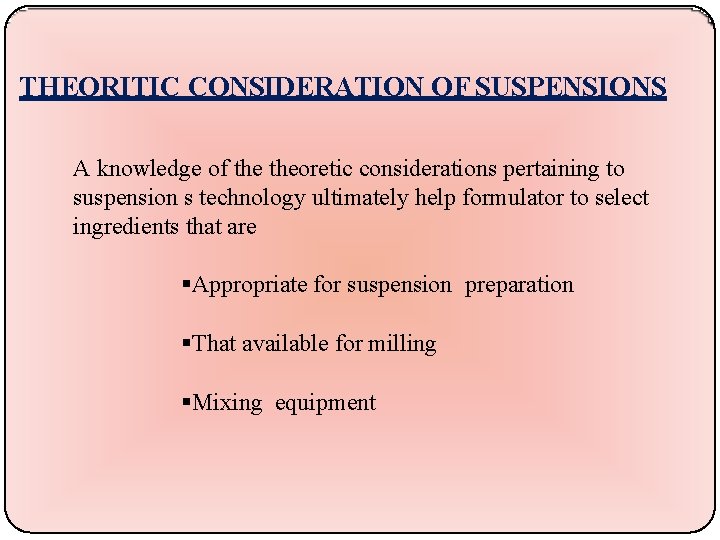 THEORITIC CONSIDERATION OF SUSPENSIONS

A knowledge of the theoretic considerations pertaining to suspension s technology ultimately help formulator to select ingredients that are

▪Appropriate for suspension preparation

▪That available for milling

▪Mixing equipment